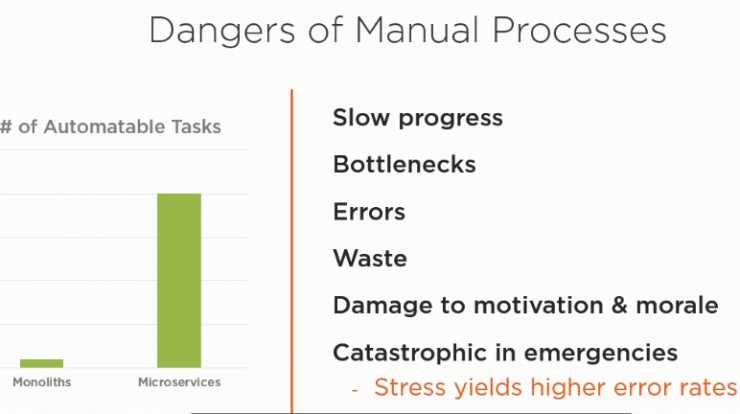 Dangers of Manual Processes

# of Automatable Tasks

Monoliths

Microservices

Slow progress

Bottlenecks

Errors

Waste

Damage to motivation & morale

Catastrophic in emergencies

- Stress yields higher error rates